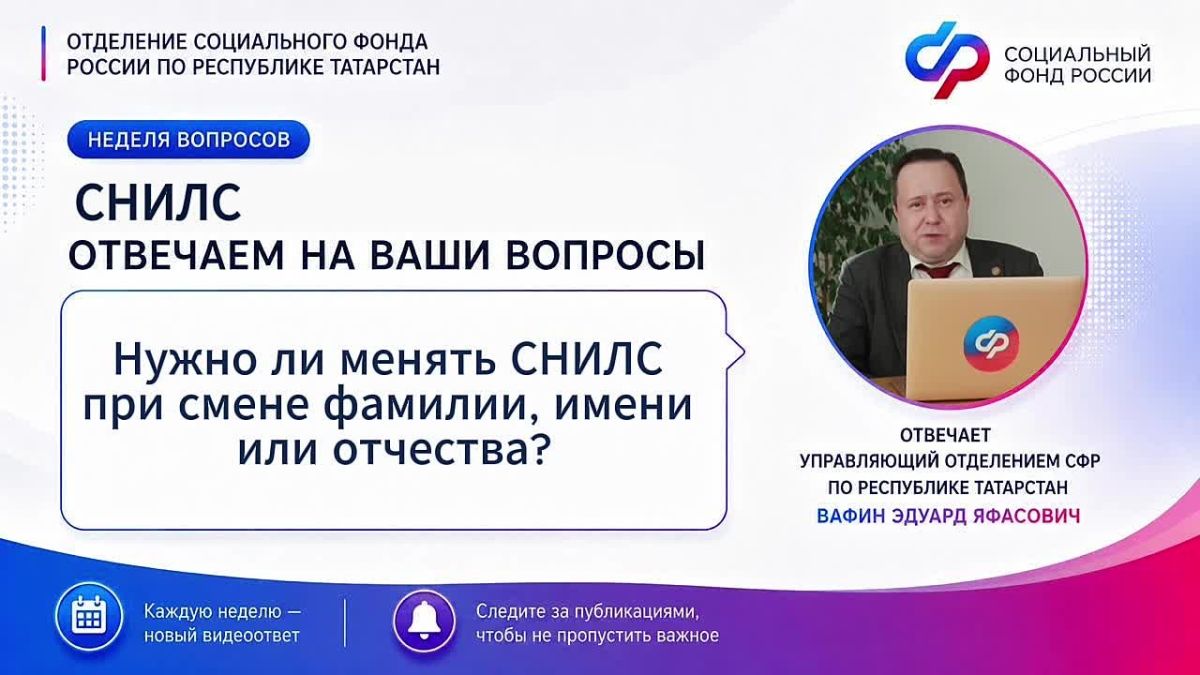 ОТДЕЛЕНИЕ СОЦИАЛЬНОГО ФОНДА РОССИИ ПО РЕСПУБЛИКЕ ТАТАРСТАН

СОЦИАЛЬНЫЙ ФОНД РОССИИ

НЕДЕЛЯ ВОПРОСОВ

СНИЛС

ОТВЕЧАЕМ НА ВАШИ ВОПРОСЫ

Нужно ли менять СНИЛС при смене фамилии, имени или отчества?

ОТВЕЧАЕТ
УПРАВЛЯЮЩИЙ ОТДЕЛЕНИЕМ СФР
ПО РЕСПУБЛИКЕ ТАТАРСТАН
ВАФИН ЭДУАРД ЯФАСОВИЧ

Каждую неделю — новый видеоответ

Следите за публикациями, чтобы не пропустить важное